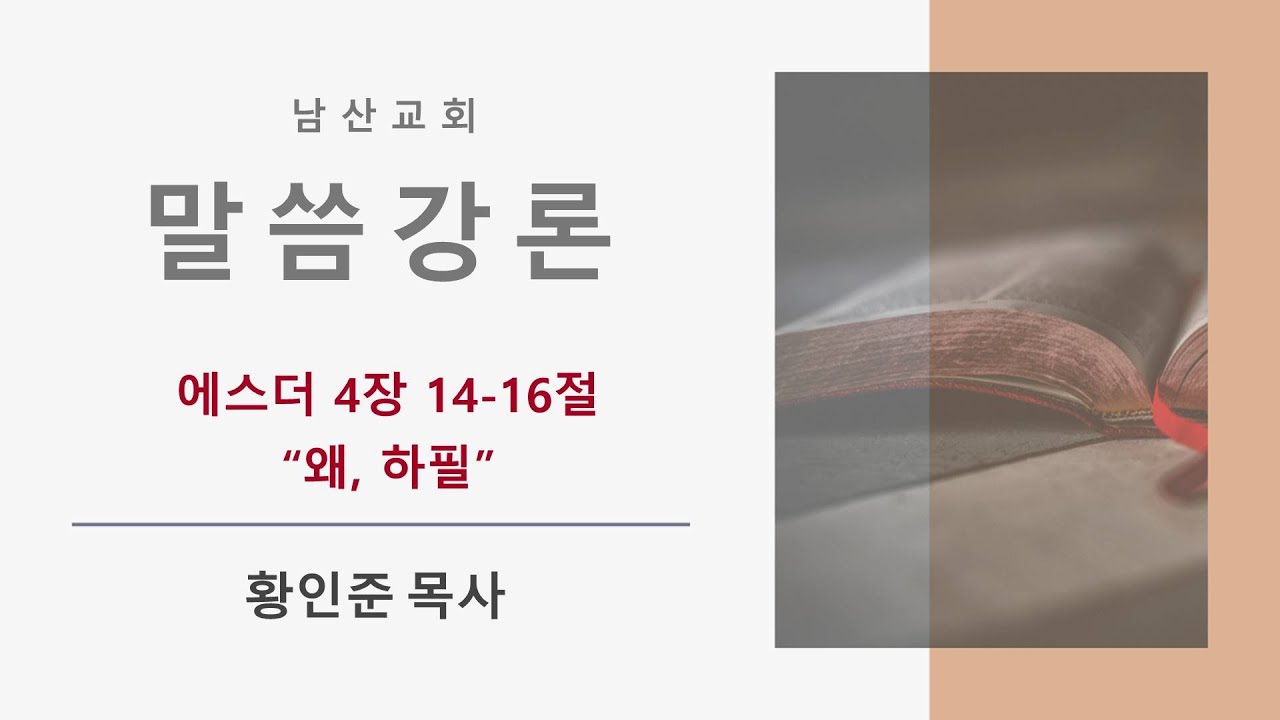 남산교회

말씀강론

에스더 4장 14-16절
“왜, 하필”

황인준 목사